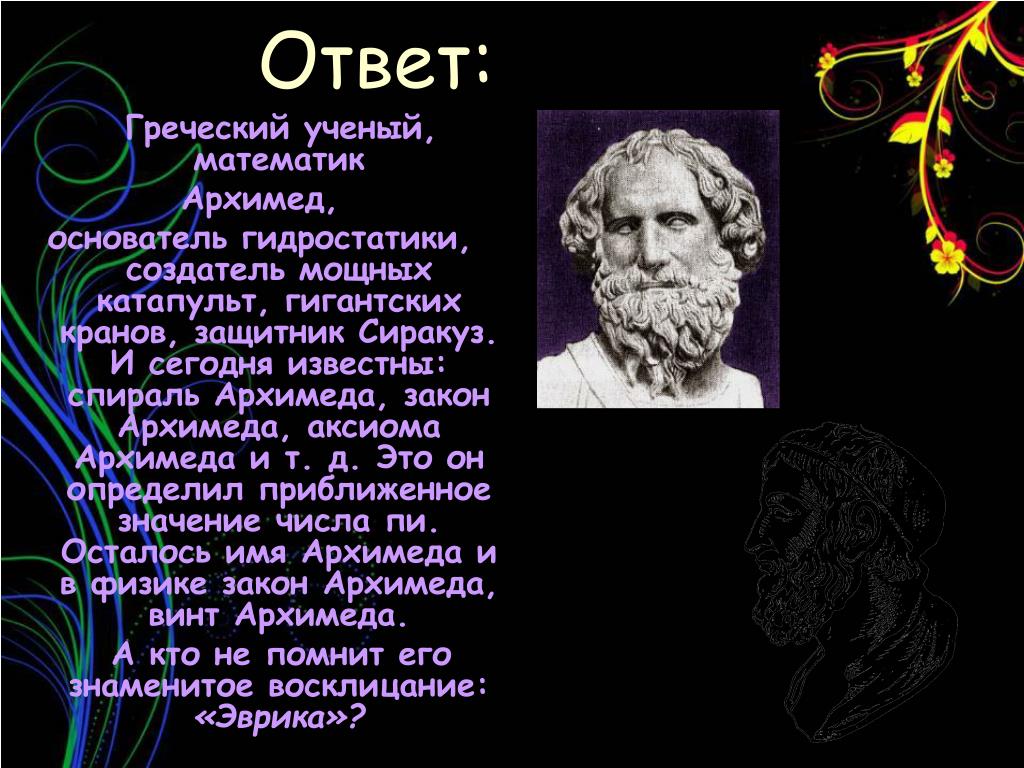 Ответ:

Греческий ученый, математик Архимед, основатель гидростатики, создатель мощных катапульт, гигантских кранов, защитник Сиракуз. И сегодня известны: спираль Архимеда, закон Архимеда, аксиома Архимеда и т. д. Это он определил приближенное значение числа пи. Осталось имя Архимеда и в физике закон Архимеда, винт Архимеда.

А кто не помнит его знаменитое восклицание: «Эврика»?